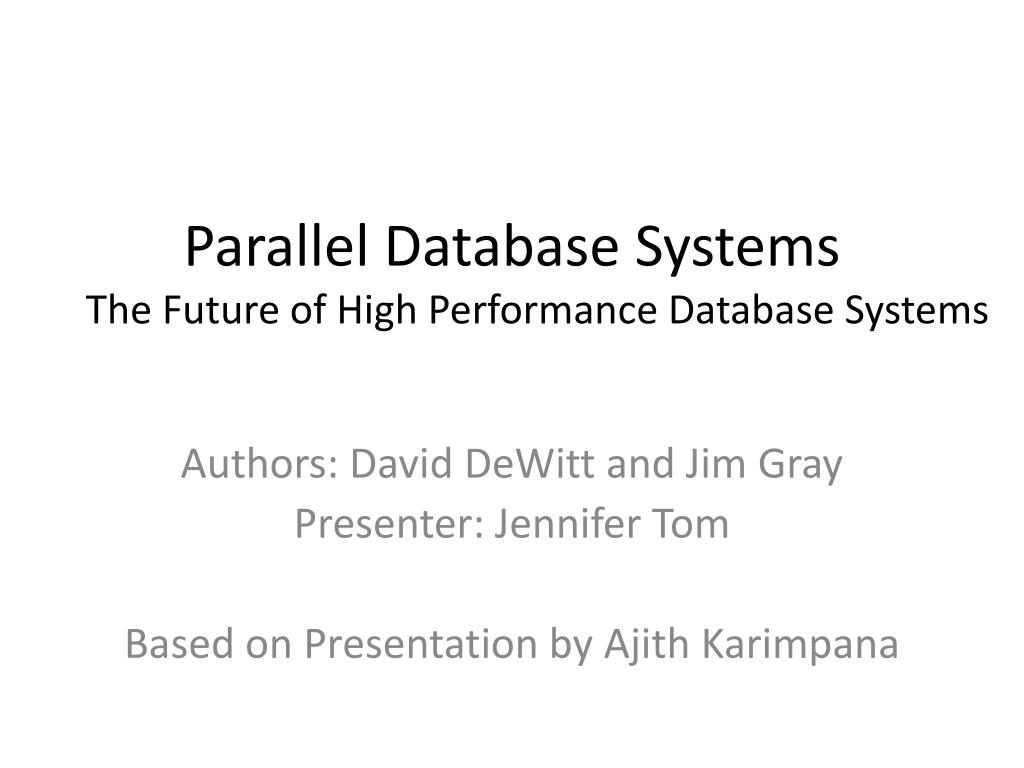 Parallel Database Systems
The Future of High Performance Database Systems

Authors: David DeWitt and Jim Gray
Presenter: Jennifer Tom

Based on Presentation by Ajith Karimpana